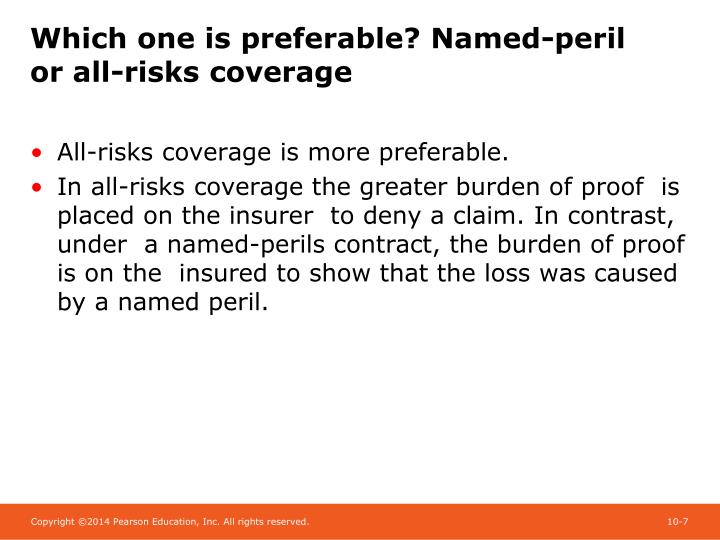 Which one is preferable? Named-peril or all-risks coverage

• All-risks coverage is more preferable.
• In all-risks coverage the greater burden of proof is placed on the insurer to deny a claim. In contrast, under a named-perils contract, the burden of proof is on the insured to show that the loss was caused by a named peril.

Copyright ©2014 Pearson Education, Inc. All rights reserved.

10-7